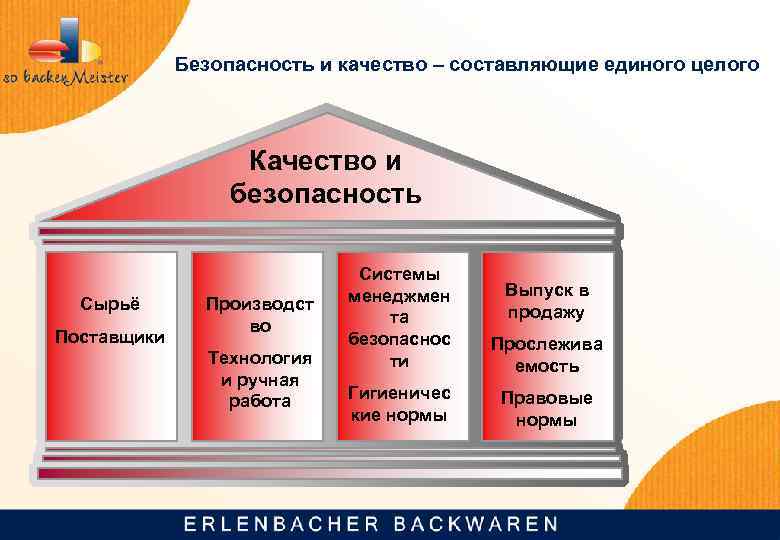 so backen Meister

Безопасность и качество – составляющие единого целого

Качество и безопасность

Сырьё

Поставщики

Производство

Технология и ручная работа

Системы менеджмента безопасности

Гигиенические нормы

Выпуск в продажу

Прослеживаемость

Правовые нормы

ERLENBACHER BACKWAREN